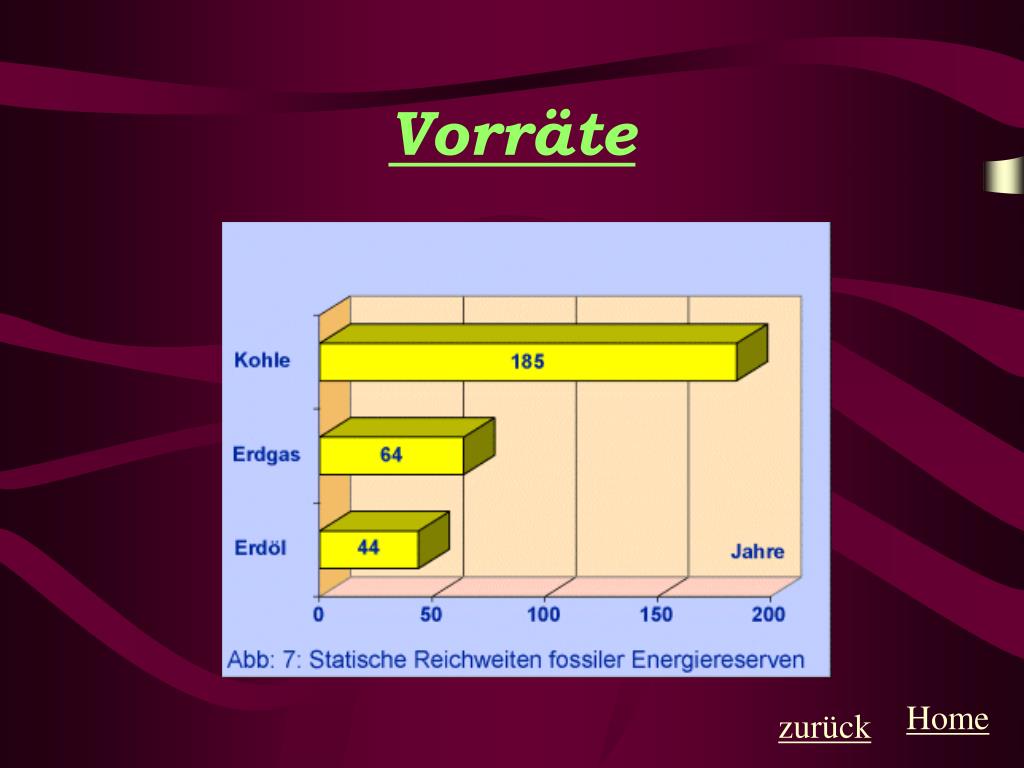 Vorräte

Kohle
185
Erdgas
64
Erdöl
44
Jahre
0
50
100
150
200
Abb: 7: Statische Reichweiten fossiler Energiereserven

zurück
Home